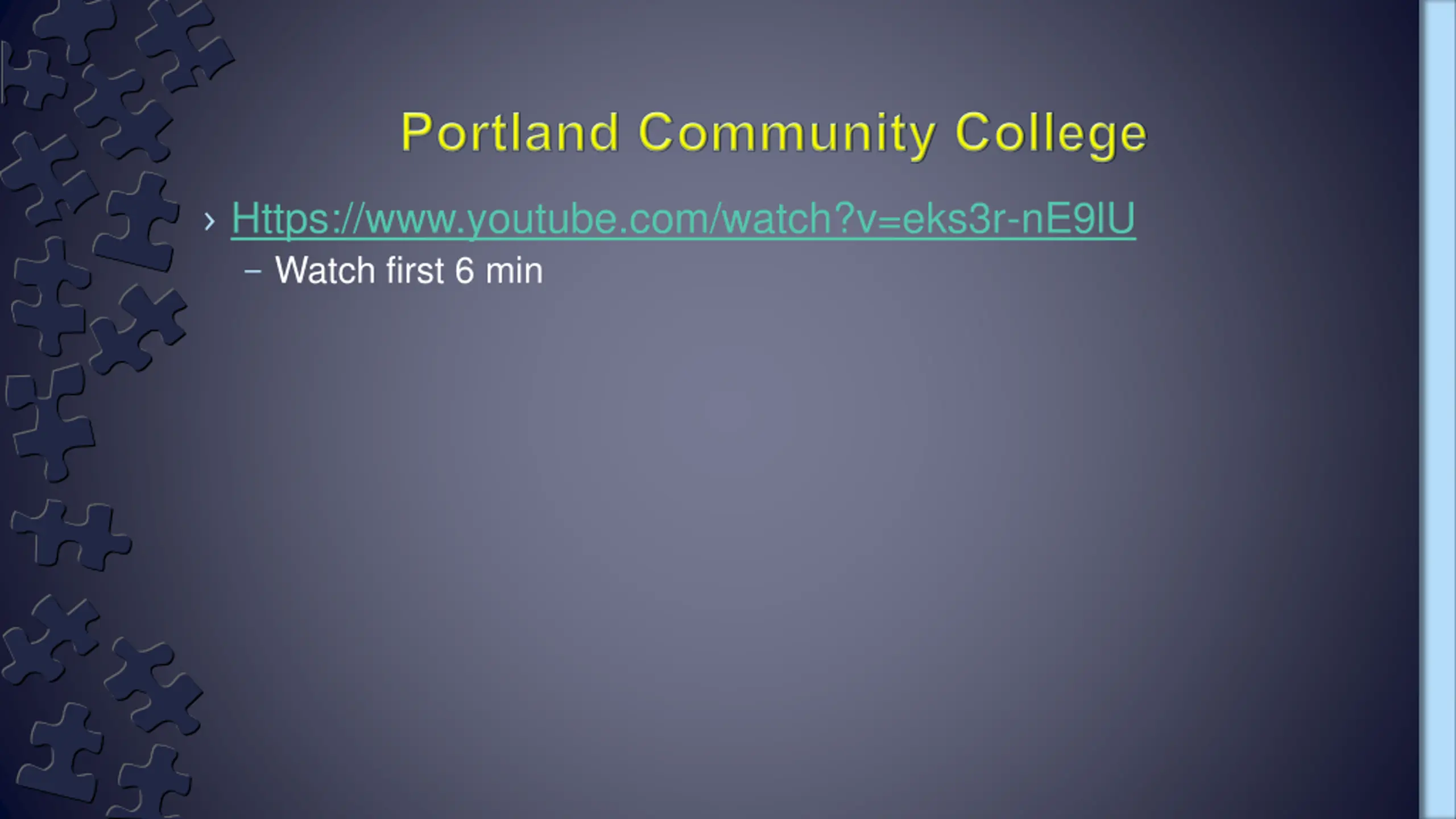 Portland Community College

› Https://www.youtube.com/watch?v=eks3r-nE9IU
– Watch first 6 min